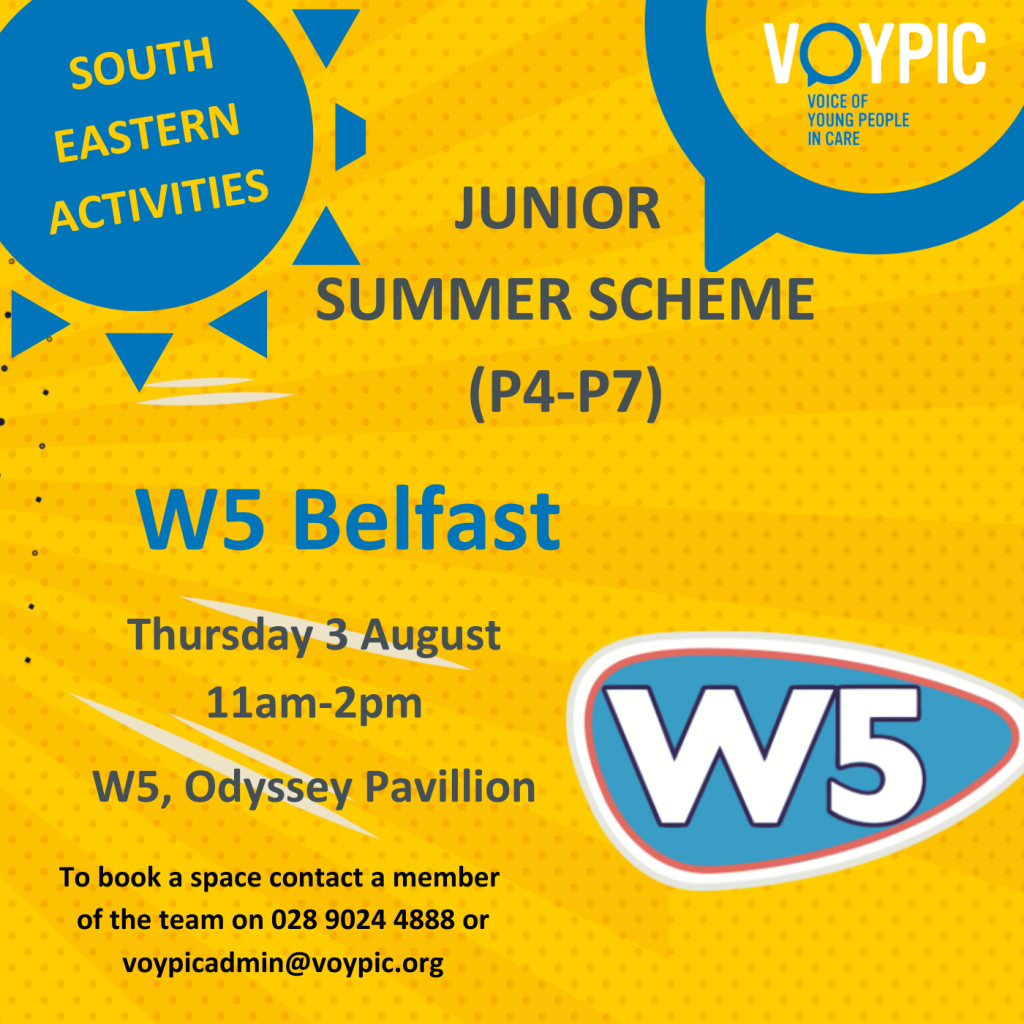 SOUTH
EASTERN
ACTIVITIES

VOYPIC
VOICE OF
YOUNG PEOPLE
IN CARE

JUNIOR
SUMMER SCHEME
(P4-P7)

W5 Belfast

Thursday 3 August
11am-2pm
W5, Odyssey Pavillion

W5

To book a space contact a member of the team on 028 9024 4888 or voypicadmin@voypic.org